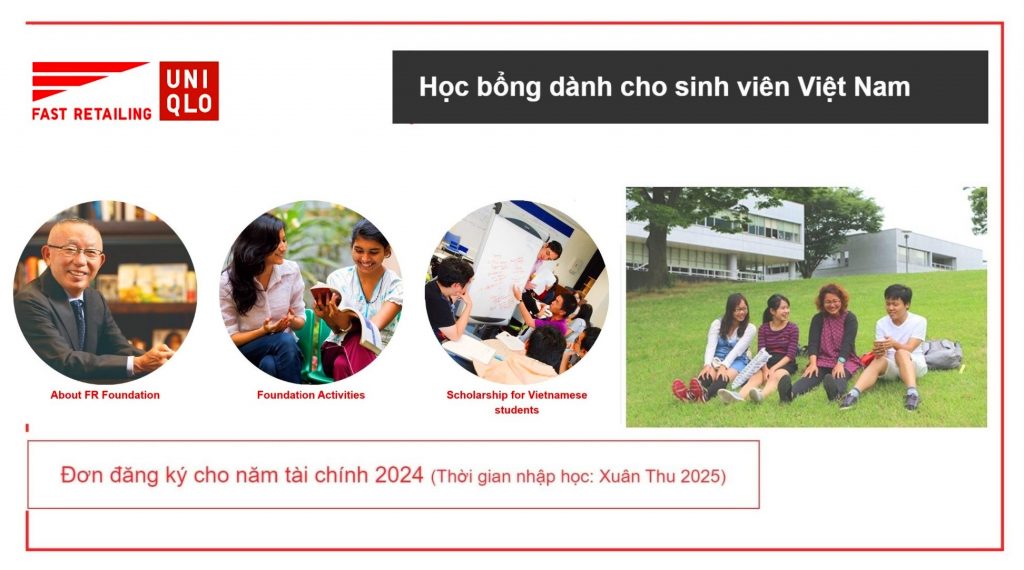 FAST RETAILING

UNI QLO

Học bổng dành cho sinh viên Việt Nam

About FR Foundation

Foundation Activities

Scholarship for Vietnamese students

Đơn đăng ký cho năm tài chính 2024 (Thời gian nhập học: Xuân Thu 2025)